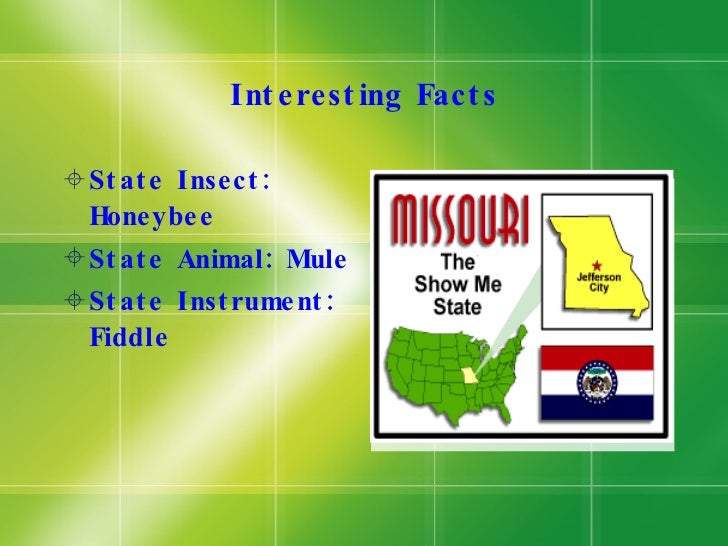 Interesting Facts

State Insect: Honeybee

State Animal: Mule

State Instrument: Fiddle

MISSOURI

The Show Me State

Jefferson City